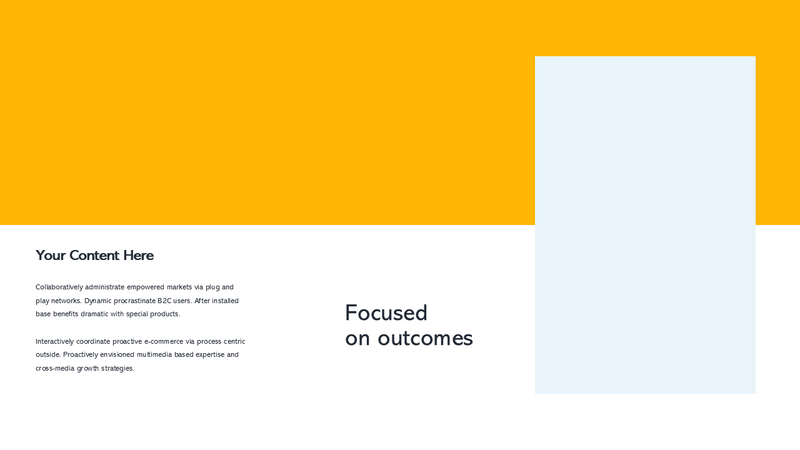 Your Content Here

Collaboratively administrate empowered markets via plug and play networks. Dynamic procrastinate B2C users. After installed base benefits dramatic with special products.

Interactively coordinate proactive e-commerce via process centric outside. Proactively envisioned multimedia based expertise and cross-media growth strategies.

Focused
on outcomes